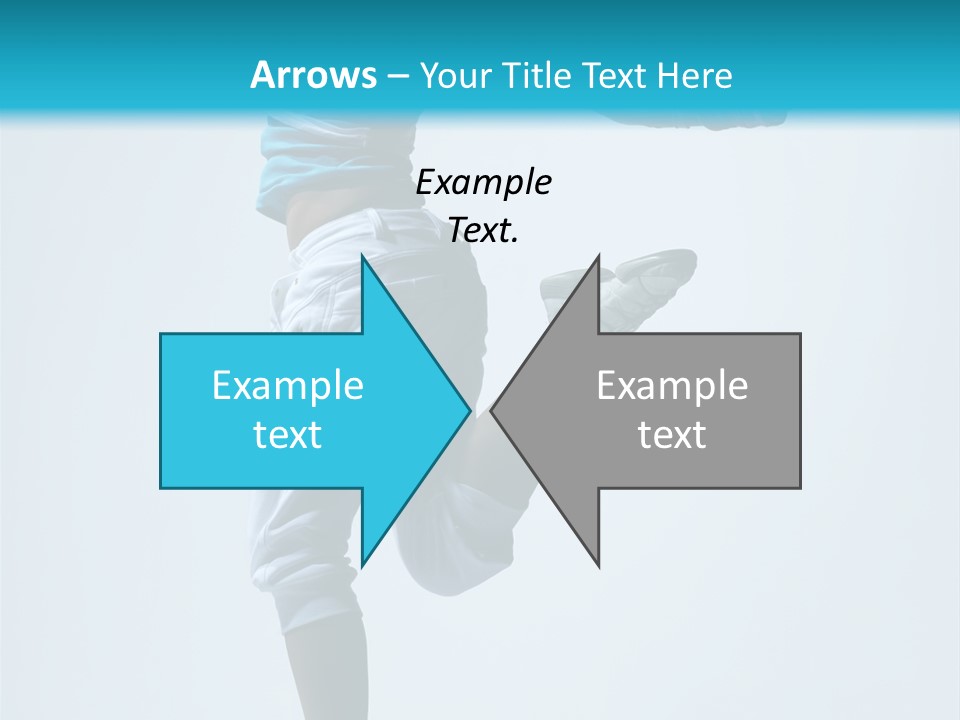 Arrows – Your Title Text Here

Example Text.

Example text

Example text